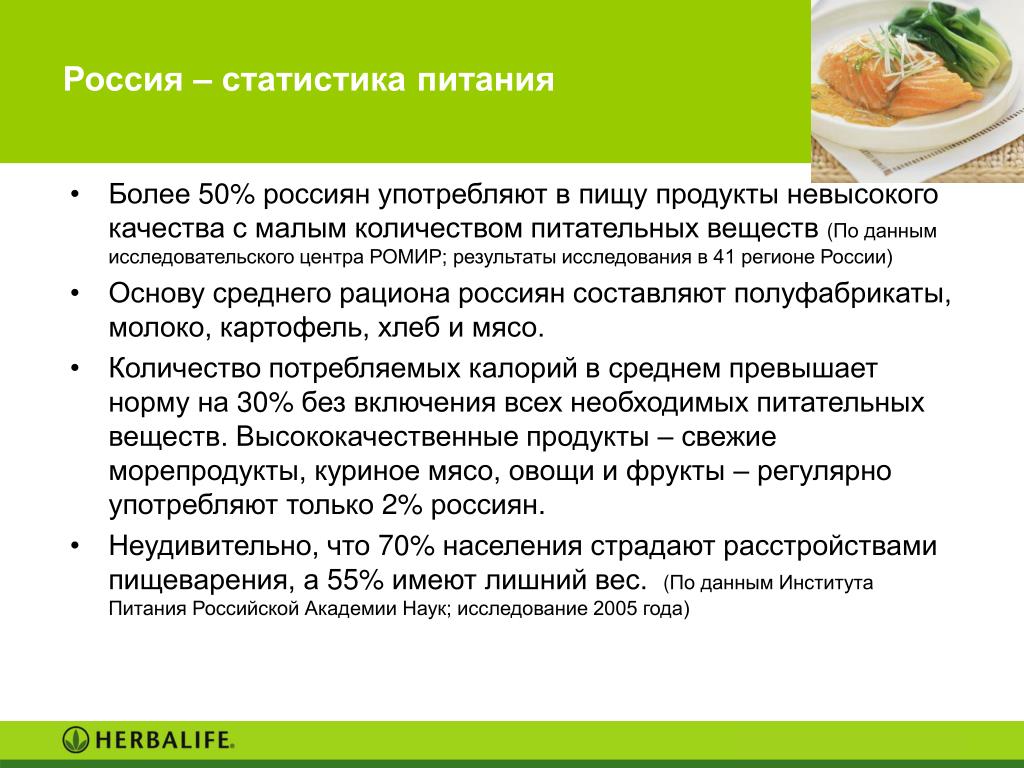 Россия – статистика питания

• Более 50% россиян употребляют в пищу продукты невысокого качества с малым количеством питательных веществ (По данным исследовательского центра РОМИР; результаты исследования в 41 регионе России)

• Основу среднего рациона россиян составляют полуфабрикаты, молоко, картофель, хлеб и мясо.

• Количество потребляемых калорий в среднем превышает норму на 30% без включения всех необходимых питательных веществ. Высококачественные продукты – свежие морепродукты, куриное мясо, овощи и фрукты – регулярно употребляют только 2% россиян.

• Неудивительно, что 70% населения страдают расстройствами пищеварения, а 55% имеют лишний вес. (По данным Института Питания Российской Академии Наук; исследование 2005 года)

HERBALIFE.